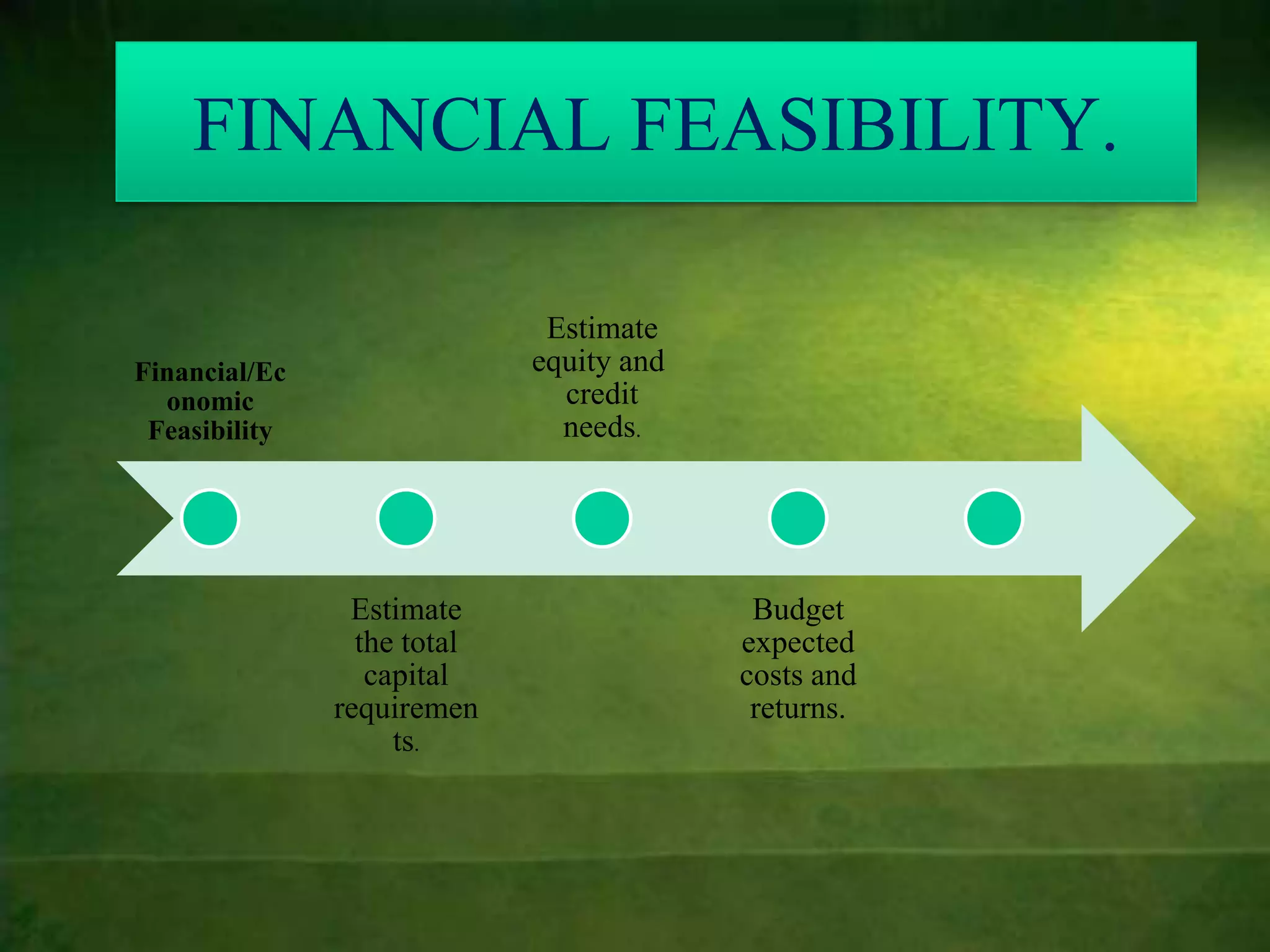 FINANCIAL FEASIBILITY.

Financial/Economic Feasibility

Estimate the total capital requirements.

Estimate equity and credit needs.

Budget expected costs and returns.